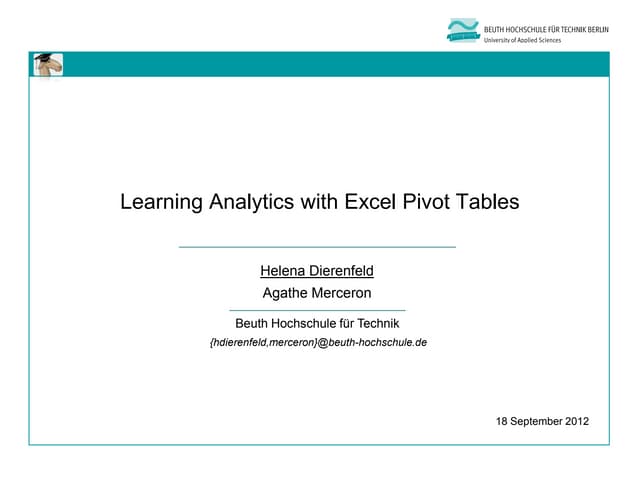 BEUTH HOCHSCHULE FÜR TECHNIK BERLIN
University of Applied Sciences

Learning Analytics with Excel Pivot Tables

Helena Dierenfeld
Agathe Merceron

Beuth Hochschule für Technik
{hdierenfeld,merceron}@beuth-hochschule.de

18 September 2012